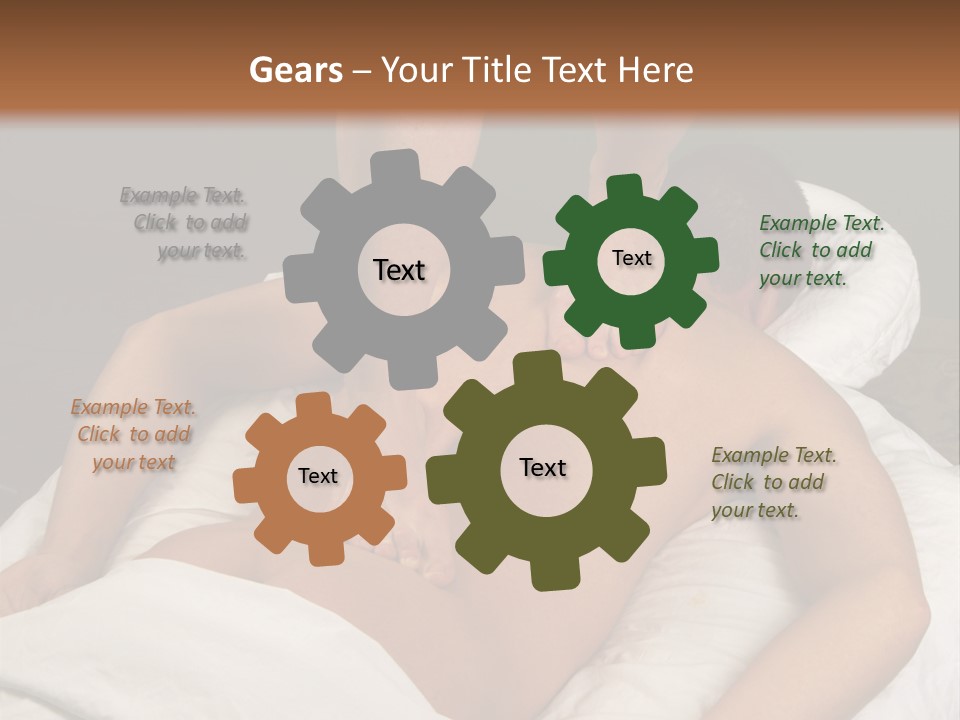 Gears – Your Title Text Here

Example Text. Click to add your text.

Text

Text

Example Text. Click to add your text.

Example Text. Click to add your text

Text

Text

Example Text. Click to add your text.